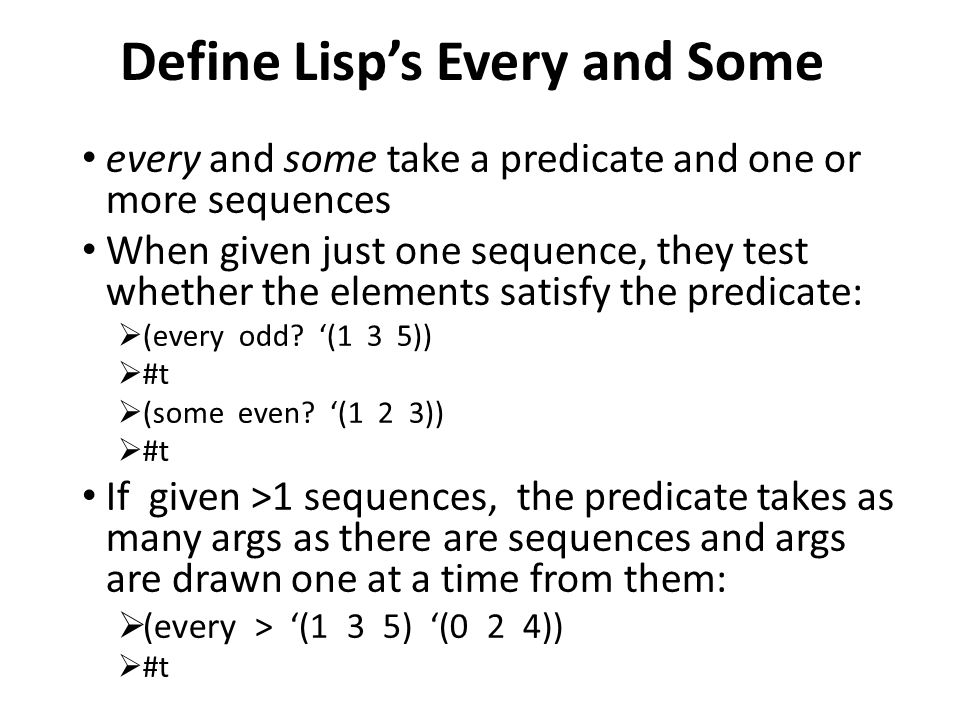 Define Lisp’s Every and Some

• every and some take a predicate and one or more sequences

• When given just one sequence, they test whether the elements satisfy the predicate:

➢(every odd? ‘(1 3 5))
➢#t
➢(some even? ‘(1 2 3))
➢#t

• If given >1 sequences, the predicate takes as many args as there are sequences and args are drawn one at a time from them:

➢(every > ‘(1 3 5) ‘(0 2 4))
➢#t